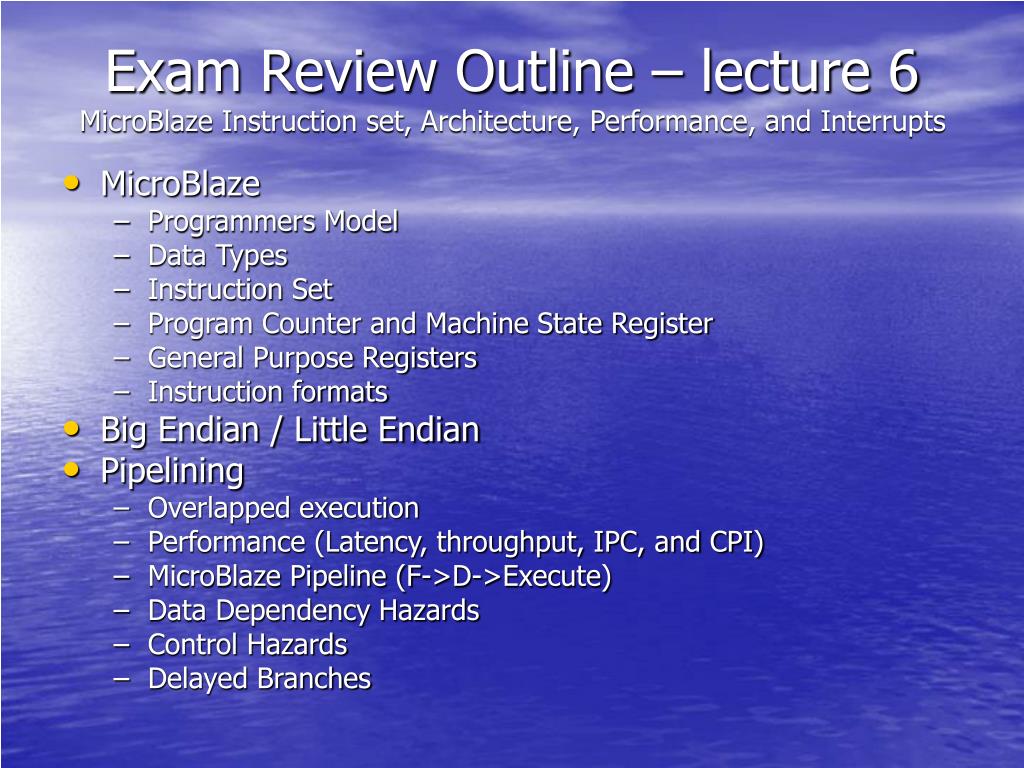 Exam Review Outline – lecture 6
MicroBlaze Instruction set, Architecture, Performance, and Interrupts

• MicroBlaze
– Programmers Model
– Data Types
– Instruction Set
– Program Counter and Machine State Register
– General Purpose Registers
– Instruction formats
• Big Endian / Little Endian
• Pipelining
– Overlapped execution
– Performance (Latency, throughput, IPC, and CPI)
– MicroBlaze Pipeline (F->D->Execute)
– Data Dependency Hazards
– Control Hazards
– Delayed Branches